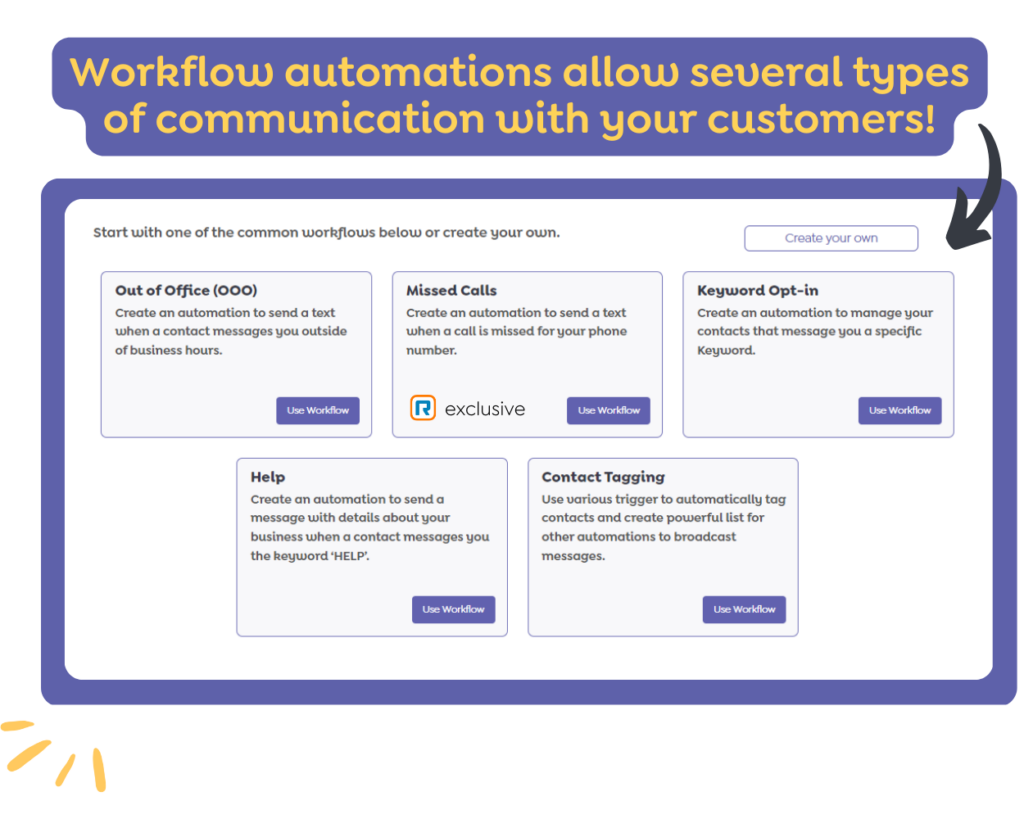 Workflow automations allow several types of communication with your customers!

Start with one of the common workflows below or create your own.

Create your own

Out of Office (OOO)
Create an automation to send a text when a contact messages you outside of business hours.
Use Workflow

Missed Calls
Create an automation to send a text when a call is missed for your phone number.
exclusive
Use Workflow

Keyword Opt-in
Create an automation to manage your contacts that message you a specific Keyword.
Use Workflow

Help
Create an automation to send a message with details about your business when a contact messages you the keyword 'HELP'.
Use Workflow

Contact Tagging
Use various trigger to automatically tag contacts and create powerful list for other automations to broadcast messages.
Use Workflow